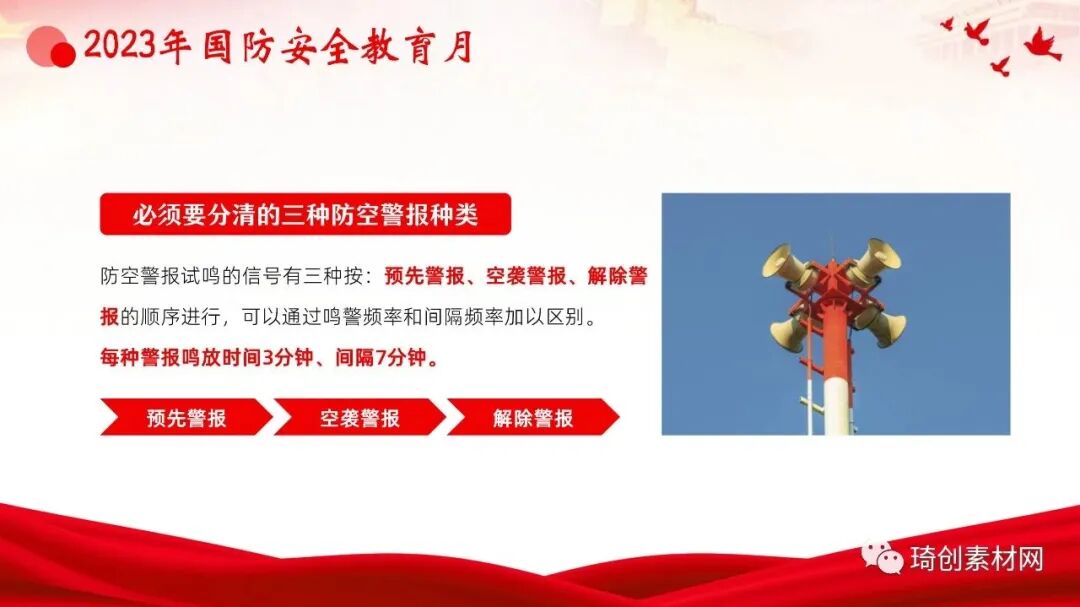 2023年国防安全教育月

必须要分清的三种防空警报种类

防空警报试鸣的信号有三种按：预先警报、空袭警报、解除警报的顺序进行，可以通过鸣警频率和间隔频率加以区别。

每种警报鸣放时间3分钟、间隔7分钟。

预先警报

空袭警报

解除警报

琦创素材网